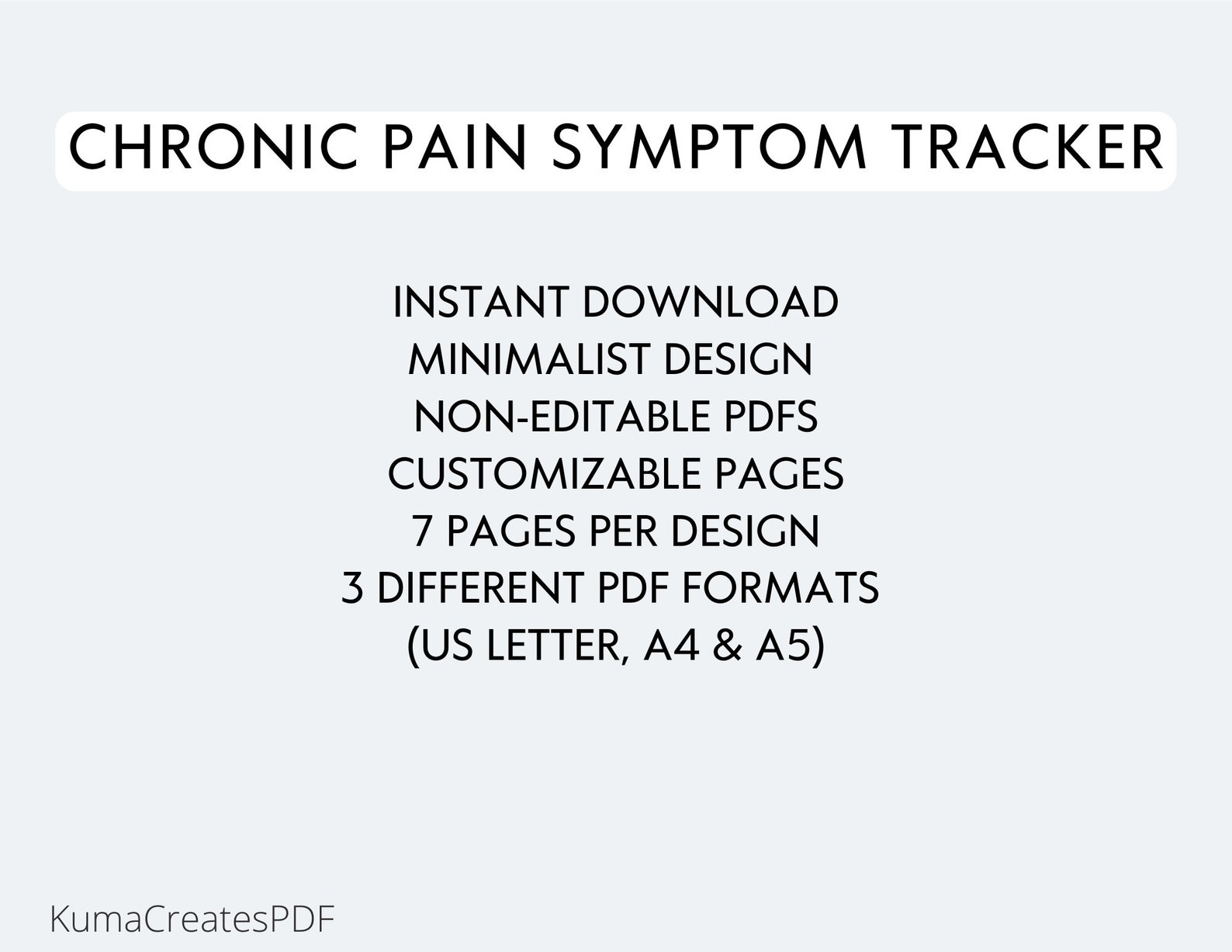 CHRONIC PAIN SYMPTOM TRACKER

INSTANT DOWNLOAD
MINIMALIST DESIGN
NON-EDITABLE PDFS
CUSTOMIZABLE PAGES
7 PAGES PER DESIGN
3 DIFFERENT PDF FORMATS
(US LETTER, A4 & A5)

KumaCreatesPDF